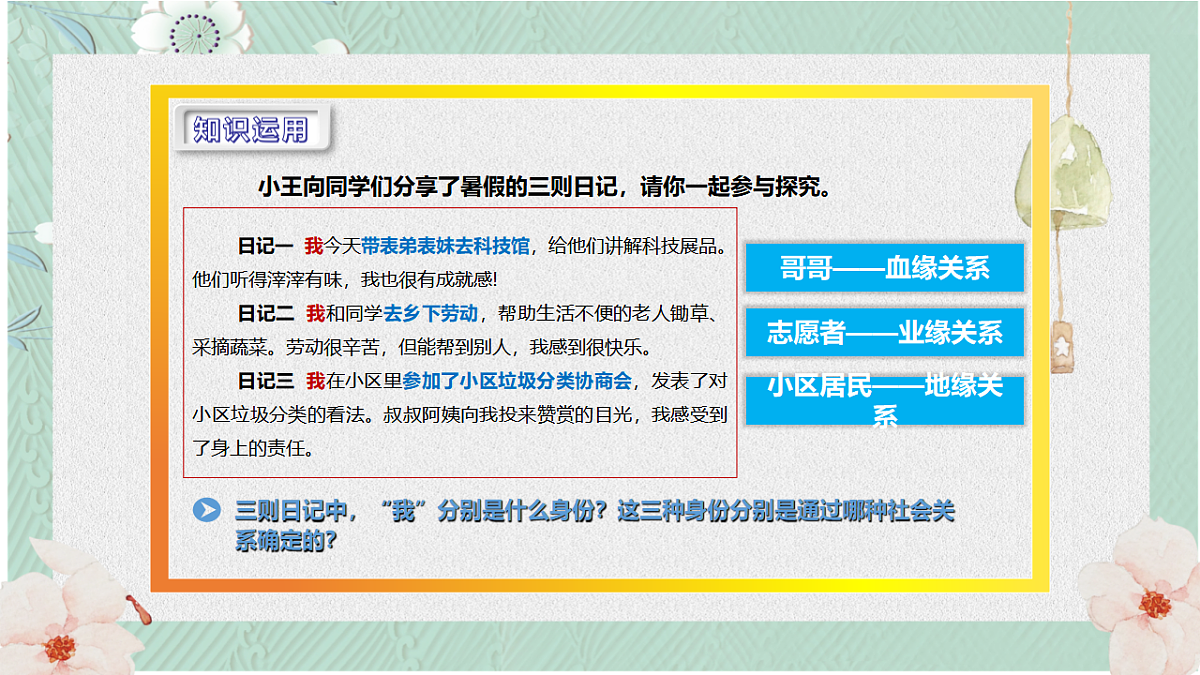 知识运用

小王向同学们分享了暑假的三则日记，请你一起参与探究。

日记一 我今天带表弟表妹去科技馆，给他们讲解科技展品。他们听得津津有味，我也很有成就感!

日记二 我和同学去乡下劳动，帮助生活不便的老人锄草、采摘蔬菜。劳动很辛苦，但能帮到别人，我感到很快乐。

日记三 我在小区里参加了小区垃圾分类协商会，发表了对小区垃圾分类的看法。叔叔阿姨向我投来赞赏的目光，我感受到了身上的责任。

哥哥——血缘关系

志愿者——业缘关系

小区居民——地缘关系

三则日记中，“我”分别是什么身份？这三种身份分别是通过哪种社会关系确定的?